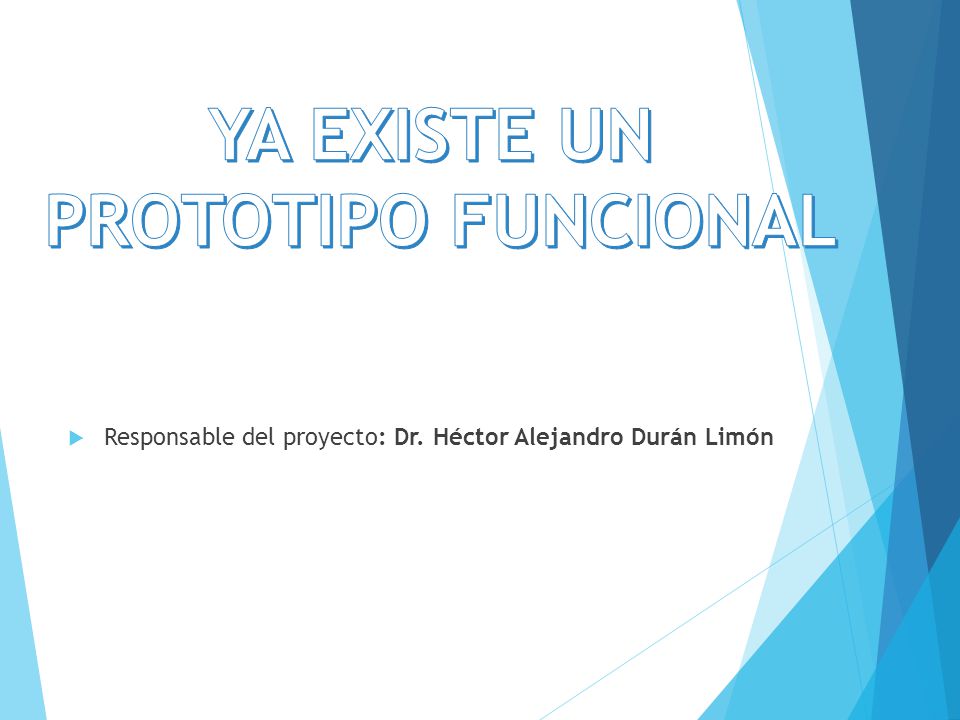 YA EXISTE UN PROTOTIPO FUNCIONAL

Responsable del proyecto: Dr. Héctor Alejandro Durán Limón